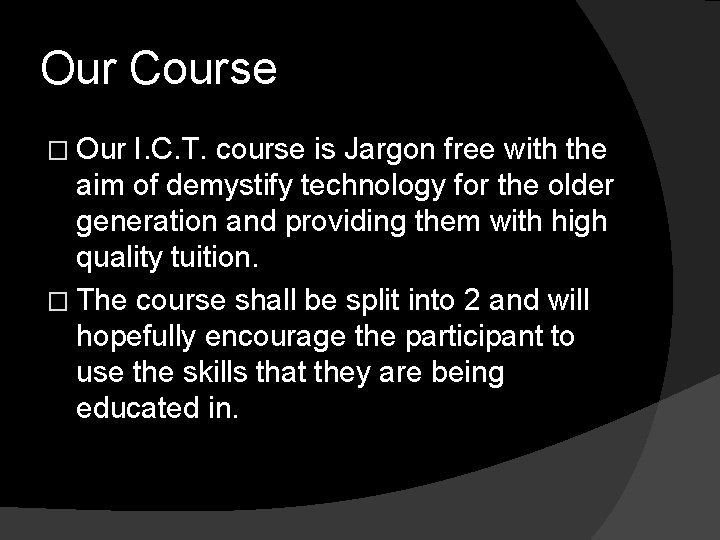 Our Course

□ Our I.C.T. course is Jargon free with the aim of demystify technology for the older generation and providing them with high quality tuition.

□ The course shall be split into 2 and will hopefully encourage the participant to use the skills that they are being educated in.